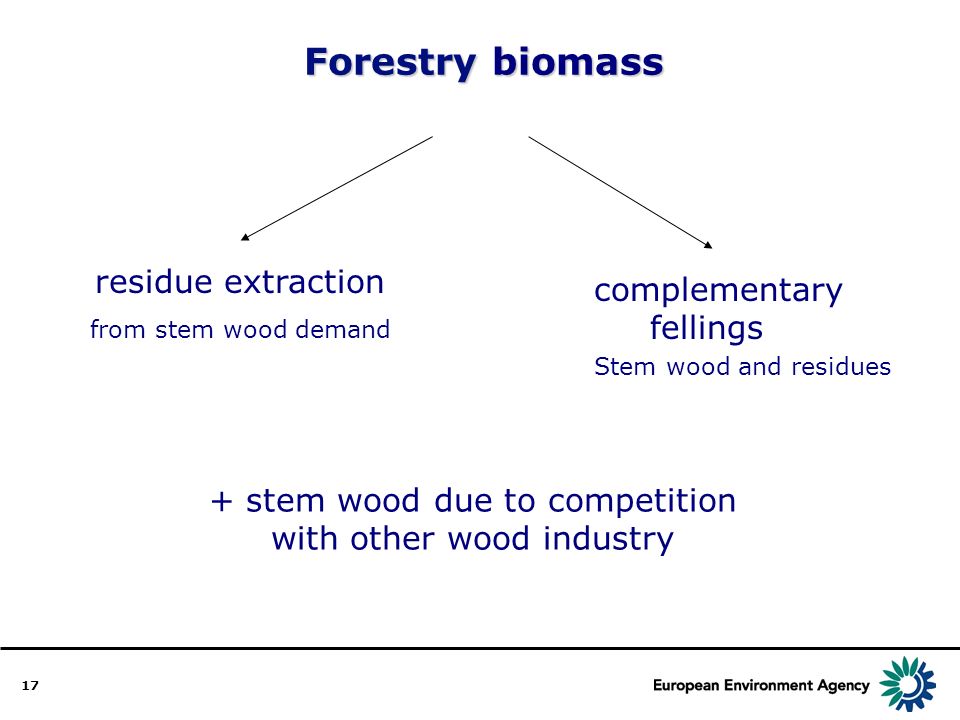 Forestry biomass

residue extraction
from stem wood demand

complementary fellings
Stem wood and residues

+ stem wood due to competition with other wood industry

17

European Environment Agency